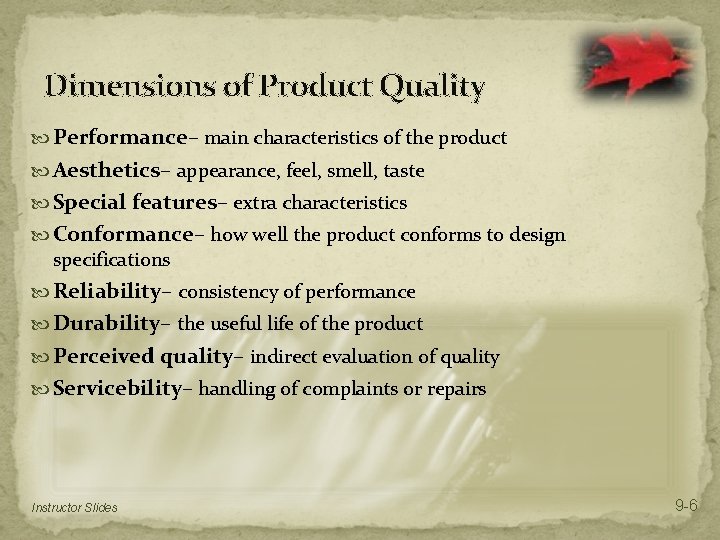 Dimensions of Product Quality

Performance– main characteristics of the product

Aesthetics– appearance, feel, smell, taste

Special features– extra characteristics

Conformance– how well the product conforms to design specifications

Reliability– consistency of performance

Durability– the useful life of the product

Perceived quality– indirect evaluation of quality

Servicebility– handling of complaints or repairs

Instructor Slides

9-6